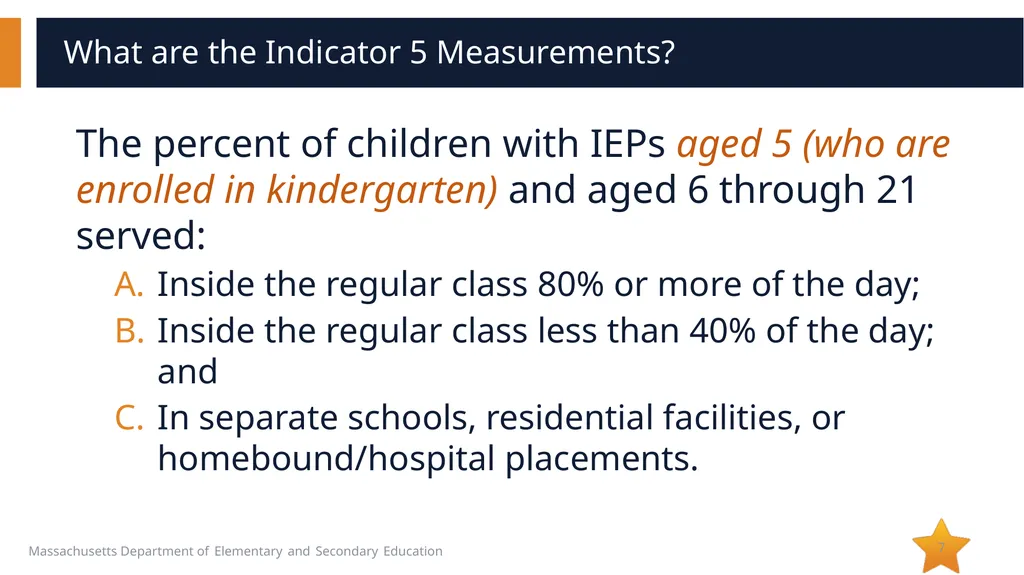 What are the Indicator 5 Measurements?

The percent of children with IEPs aged 5 (who are enrolled in kindergarten) and aged 6 through 21 served:

A. Inside the regular class 80% or more of the day;
B. Inside the regular class less than 40% of the day; and
C. In separate schools, residential facilities, or homebound/hospital placements.

Massachusetts Department of Elementary and Secondary Education

7